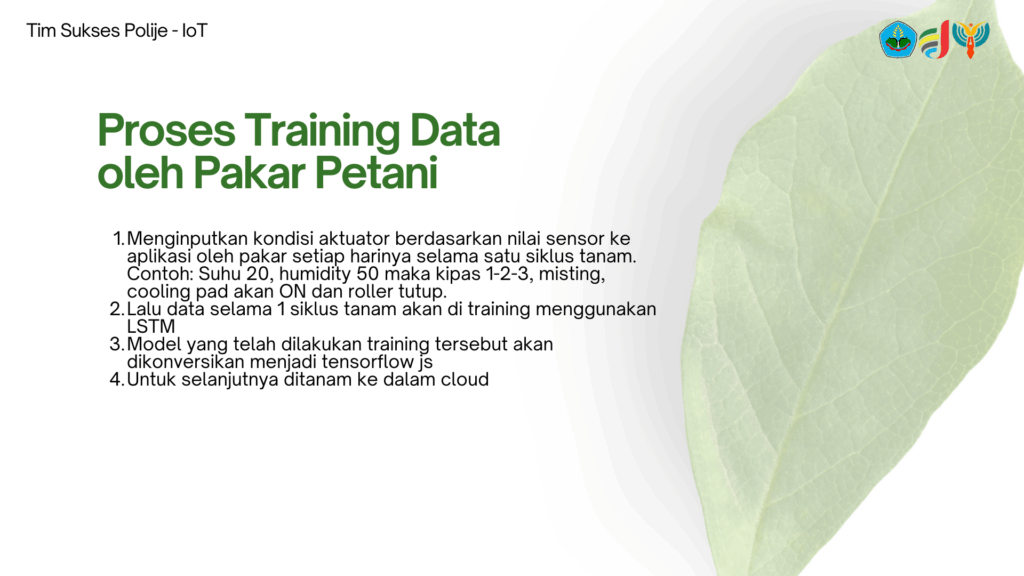 Tim Sukses Polije - IoT

Proses Training Data oleh Pakar Petani

1. Menginputkan kondisi aktuator berdasarkan nilai sensor ke aplikasi oleh pakar setiap harinya selama satu siklus tanam. Contoh: Suhu 20, humidity 50 maka kipas 1-2-3, misting, cooling pad akan ON dan roller tutup.
2. Lalu data selama 1 siklus tanam akan di training menggunakan LSTM
3. Model yang telah dilakukan training tersebut akan dikonversikan menjadi tensorflow js
4. Untuk selanjutnya ditanam ke dalam cloud